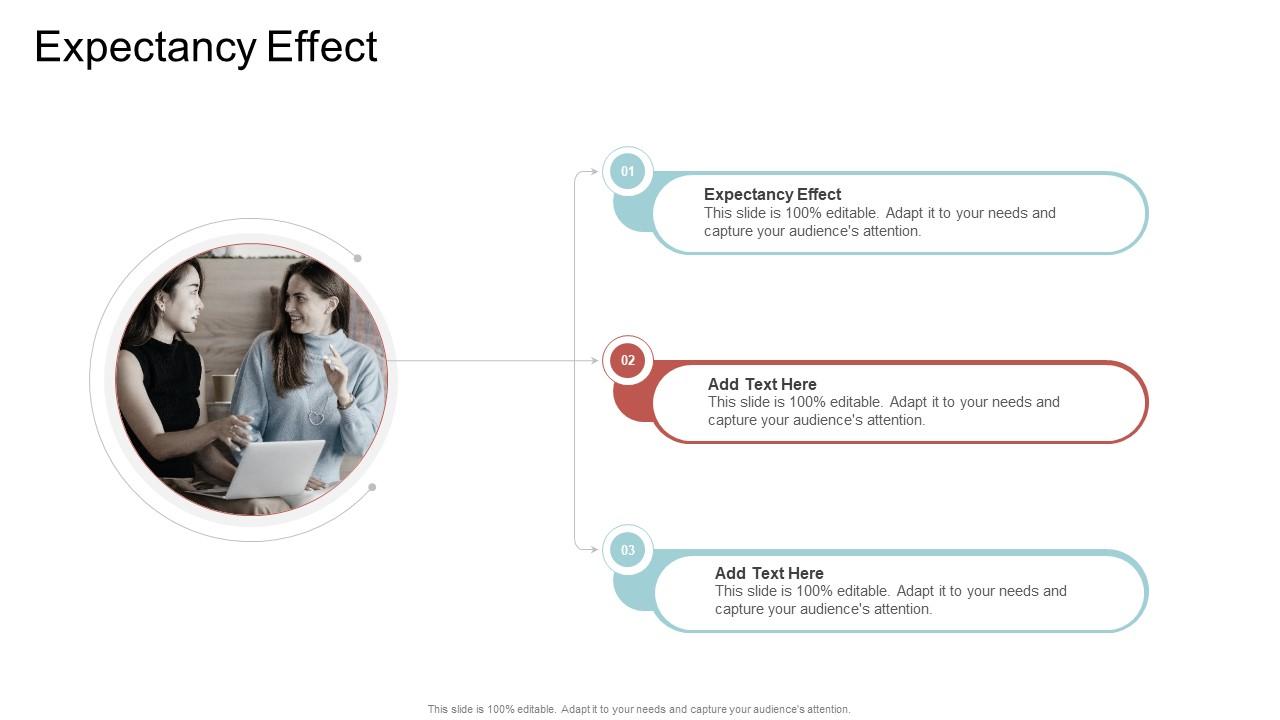 Expectancy Effect

01

Expectancy Effect
This slide is 100% editable. Adapt it to your needs and capture your audience's attention.

02

Add Text Here
This slide is 100% editable. Adapt it to your needs and capture your audience's attention.

03

Add Text Here
This slide is 100% editable. Adapt it to your needs and capture your audience's attention.

This slide is 100% editable. Adapt it to your needs and capture your audience's attention.